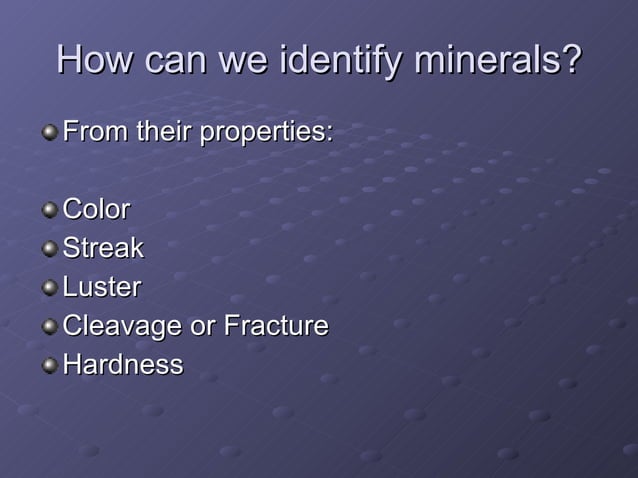 How can we identify minerals?

From their properties:

Color
Streak
Luster
Cleavage or Fracture
Hardness